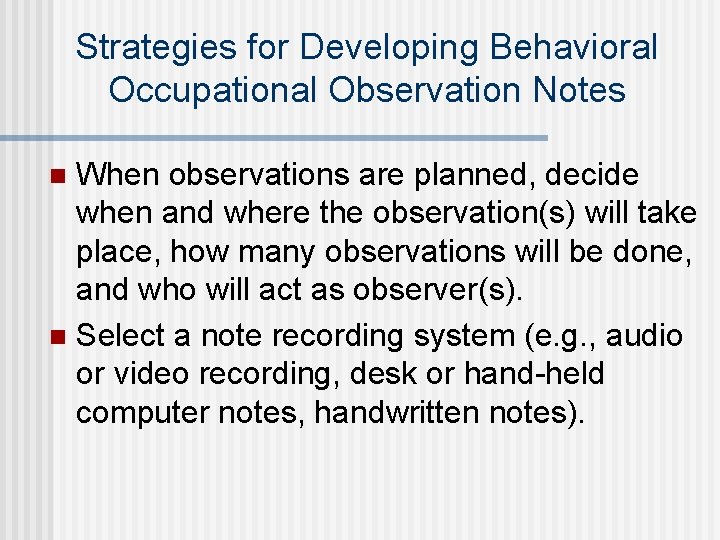 Strategies for Developing Behavioral Occupational Observation Notes

When observations are planned, decide when and where the observation(s) will take place, how many observations will be done, and who will act as observer(s).

Select a note recording system (e.g., audio or video recording, desk or hand-held computer notes, handwritten notes).